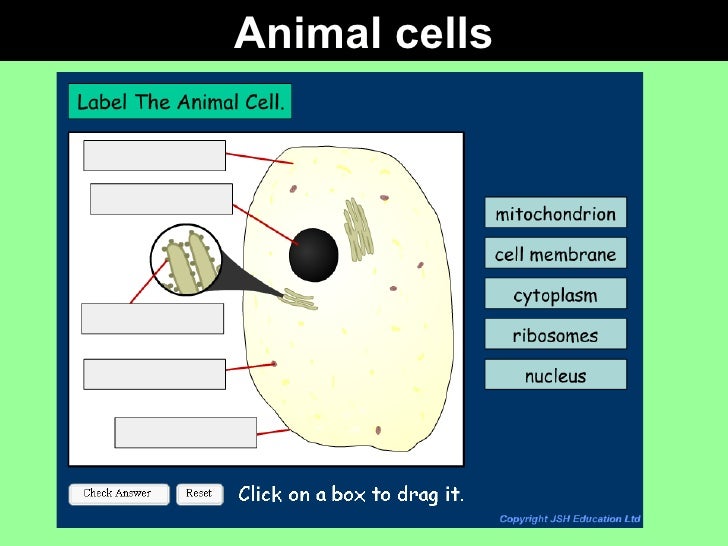 Animal cells

Label The Animal Cell.

mitochondrion

cell membrane

cytoplasm

ribosomes

nucleus

Check Answer

Reset

Click on a box to drag it.

Copyright JSH Education Ltd